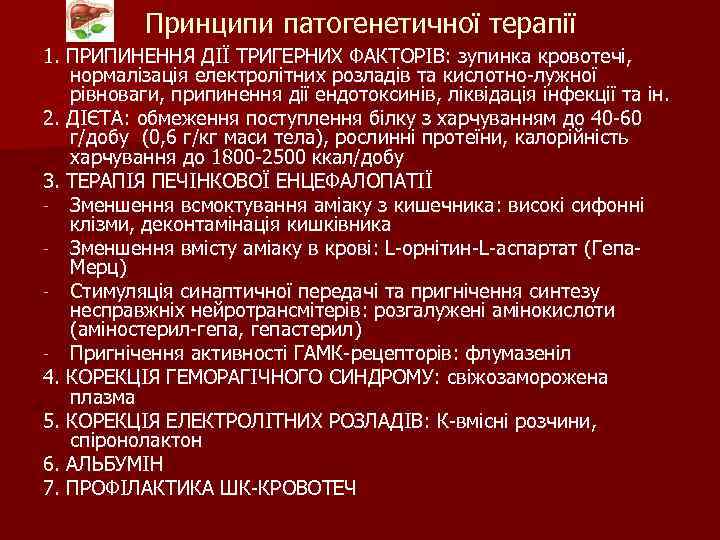 Принципи патогенетичної терапії

1. ПРИПИНЕННЯ ДІЇ ТРИГЕРНИХ ФАКТОРІВ: зупинка кровотечі, нормалізація електролітних розладів та кислотно-лужної рівноваги, припинення дії ендотоксинів, ліквідація інфекції та ін.

2. ДІЄТА: обмеження поступлення білку з харчуванням до 40-60 г/добу (0,6 г/кг маси тела), рослинні протеїни, калорійність харчування до 1800-2500 ккал/добу

3. ТЕРАПІЯ ПЕЧІНКОВОЇ ЕНЦЕФАЛОПАТІЇ

- Зменшення всмоктування аміаку з кишечника: високі сифонні клізми, деконтамінація кишківника

- Зменшення вмісту аміаку в крові: L-орнітин-L-аспартат (Гепа-Мерц)

- Стимуляція синаптичної передачі та пригнічення синтезу несправжніх нейротрансмітерів: розгалужені амінокислоти (аміностерил-гепа, гепастерил)

- Пригнічення активності ГАМК-рецепторів: флумазеніл

4. КОРЕКЦІЯ ГЕМОРАГІЧНОГО СИНДРОМУ: свіжозаморожена плазма

5. КОРЕКЦІЯ ЕЛЕКТРОЛІТНИХ РОЗЛАДІВ: К-вмісні розчини, спіронолактон

6. АЛЬБУМІН

7. ПРОФІЛАКТИКА ШК-КРОВОТЕЧ